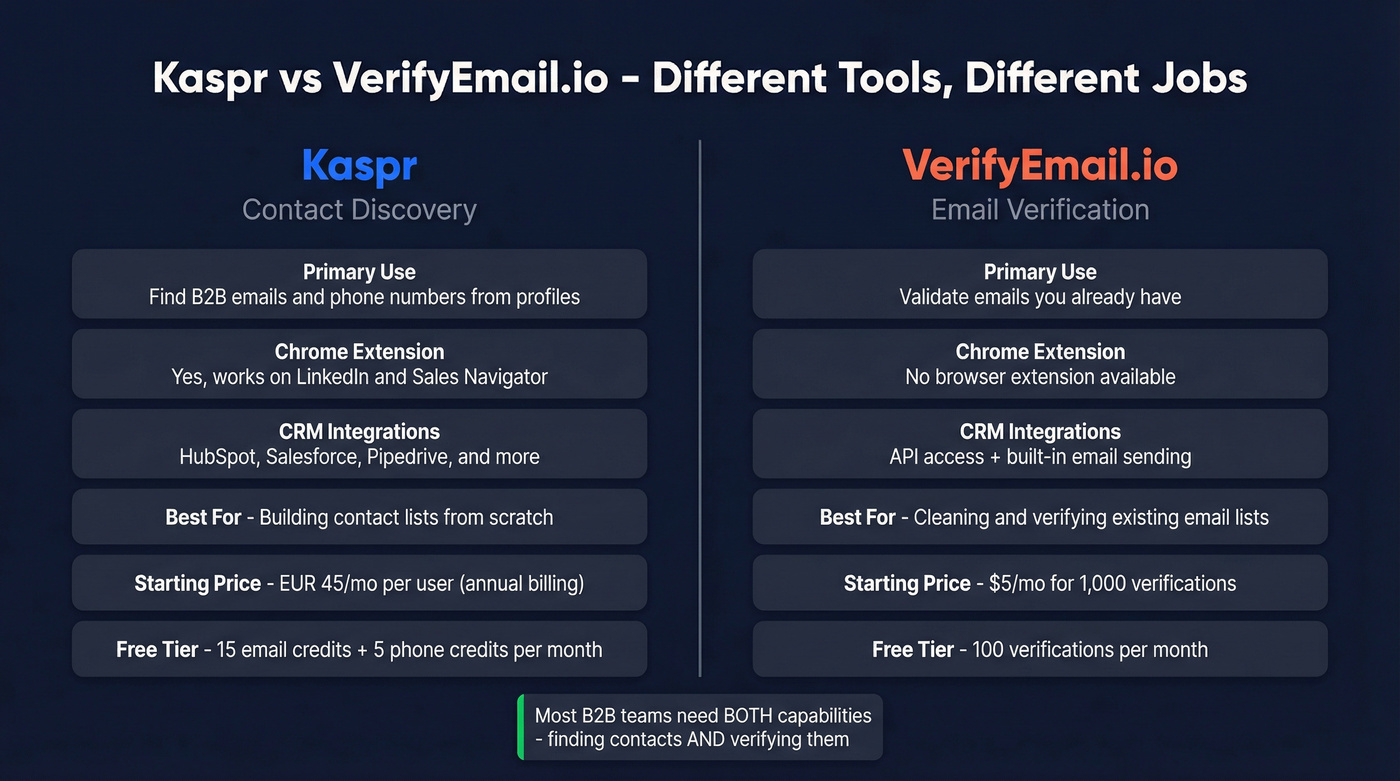 Kaspr vs VerifyEmail.io - Different Tools, Different Jobs

Kaspr
Contact Discovery

Primary Use
Find B2B emails and phone numbers from profiles

Chrome Extension
Yes, works on LinkedIn and Sales Navigator

CRM Integrations
HubSpot, Salesforce, Pipedrive, and more

Best For - Building contact lists from scratch

Starting Price - EUR 45/mo per user (annual billing)

Free Tier - 15 email credits + 5 phone credits per month

VerifyEmail.io
Email Verification

Primary Use
Validate emails you already have

Chrome Extension
No browser extension available

CRM Integrations
API access + built-in email sending

Best For - Cleaning and verifying existing email lists

Starting Price - $5/mo for 1,000 verifications

Free Tier - 100 verifications per month

Most B2B teams need BOTH capabilities - finding contacts AND verifying them